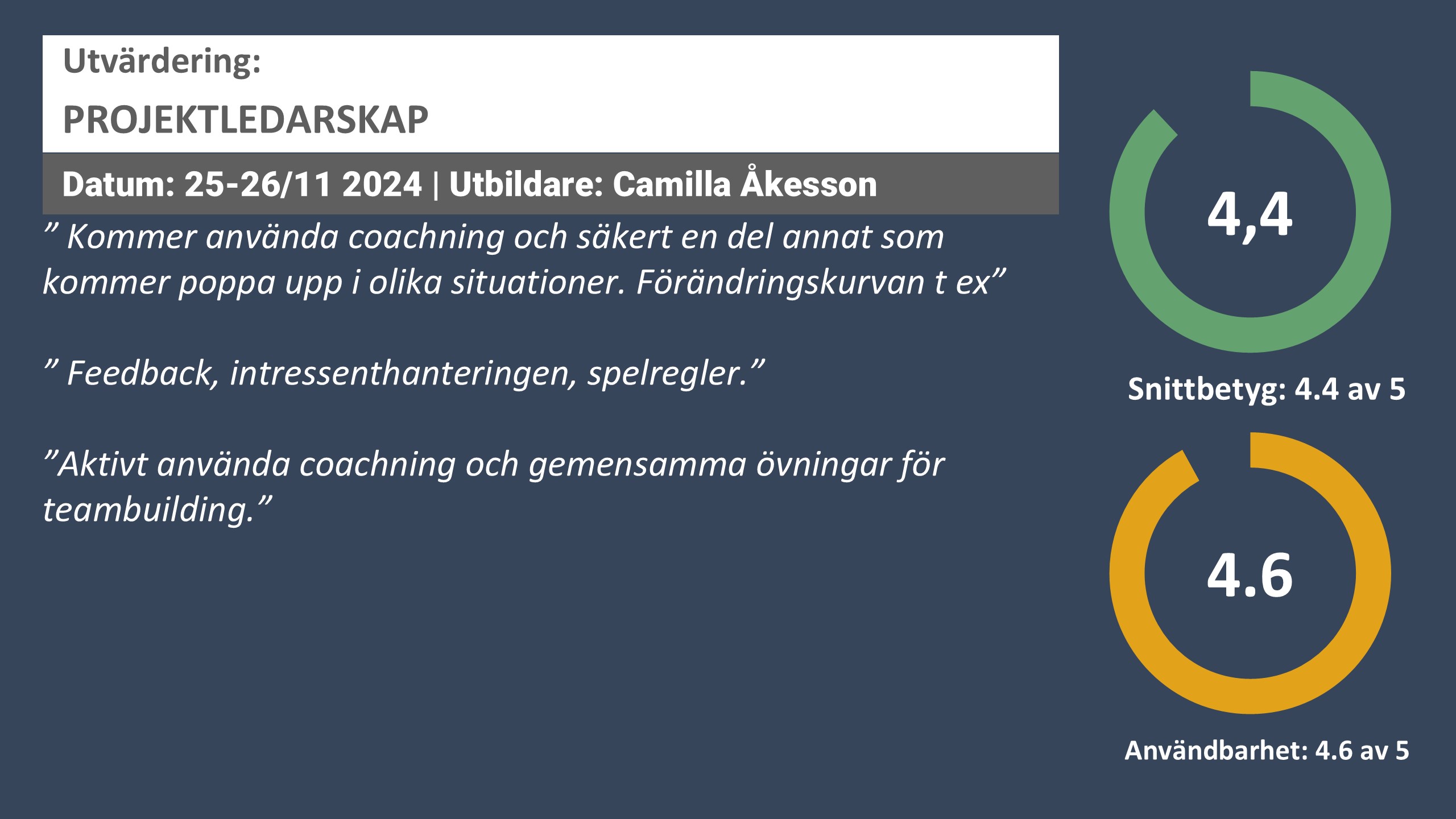 Utvärdering:

PROJEKTLEDARSKAP

Datum: 25-26/11 2024 | Utbildare: Camilla Åkesson

” Kommer använda coachning och säkert en del annat som kommer poppa upp i olika situationer. Förändringskurvan t ex”

” Feedback, intressenthanteringen, spelregler.”

”Aktivt använda coachning och gemensamma övningar för teambuilding.”

4,4

Snittbetyg: 4.4 av 5

4.6

Användbarhet: 4.6 av 5